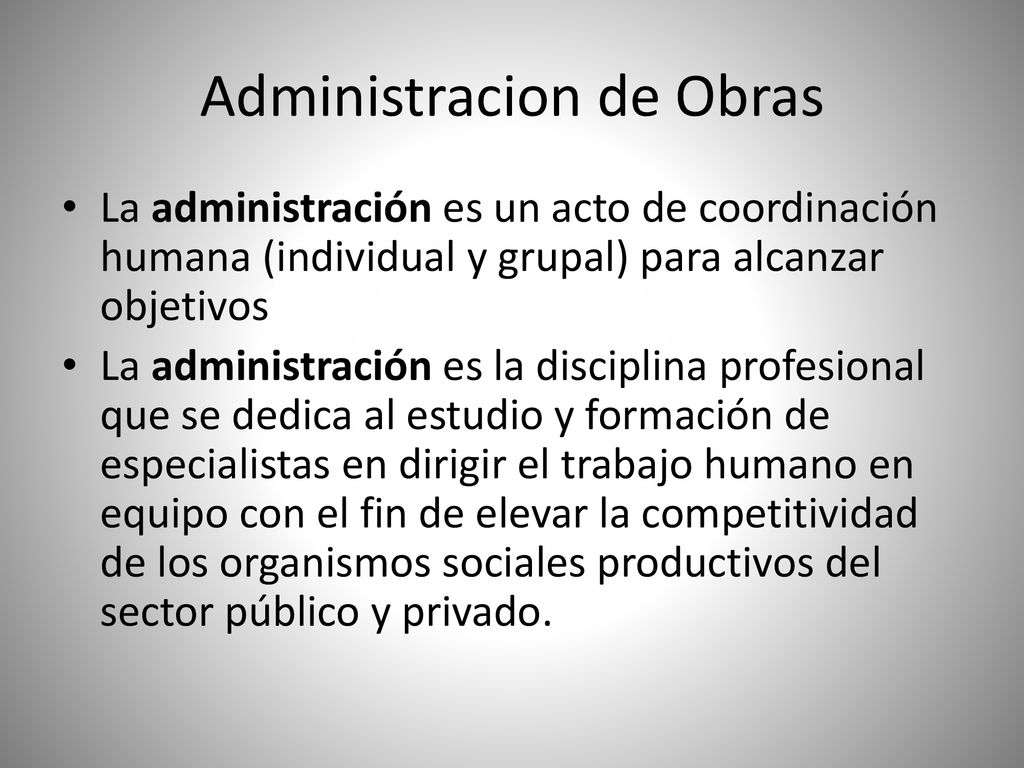 Administracion de Obras

• La administración es un acto de coordinación humana (individual y grupal) para alcanzar objetivos

• La administración es la disciplina profesional que se dedica al estudio y formación de especialistas en dirigir el trabajo humano en equipo con el fin de elevar la competitividad de los organismos sociales productivos del sector público y privado.